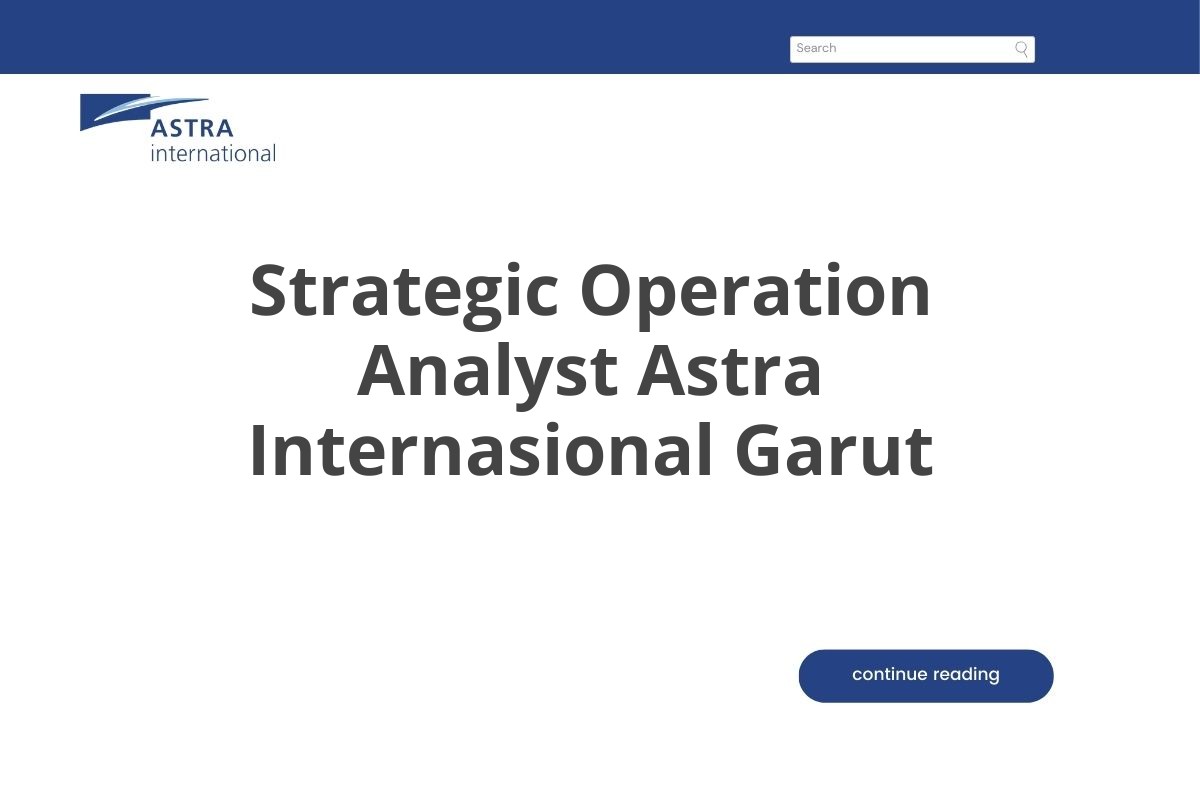 Search

ASTRA
international

Strategic Operation Analyst Astra Internasional Garut

continue reading